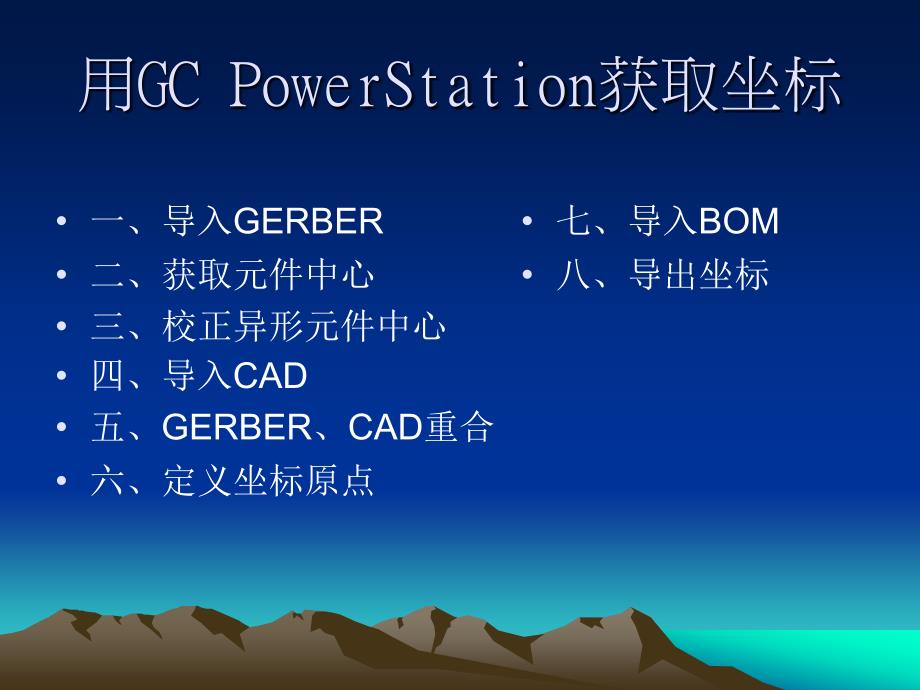 用GC PowerStation获取坐标

• 一、导入GERBER
• 二、获取元件中心
• 三、校正异形元件中心
• 四、导入CAD
• 五、GERBER、CAD重合
• 六、定义坐标原点

• 七、导入BOM
• 八、导出坐标